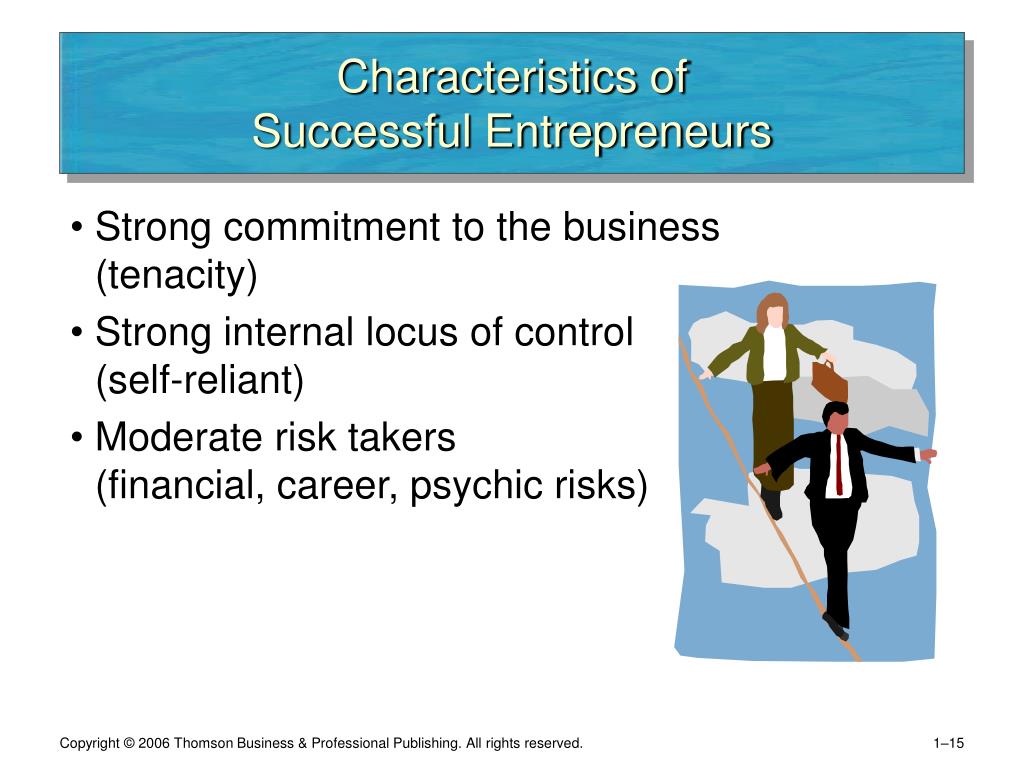 Characteristics of
Successful Entrepreneurs

• Strong commitment to the business (tenacity)

• Strong internal locus of control (self-reliant)

• Moderate risk takers (financial, career, psychic risks)

Copyright © 2006 Thomson Business & Professional Publishing. All rights reserved.

1–15